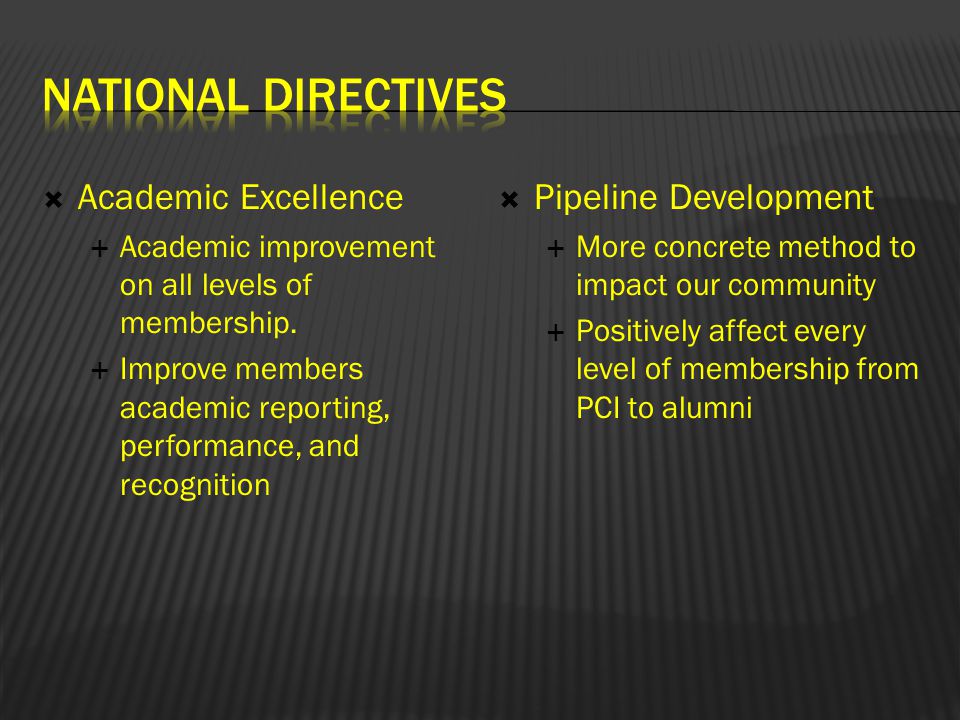 NATIONAL DIRECTIVES

Academic Excellence

Academic improvement on all levels of membership.

Improve members academic reporting, performance, and recognition

Pipeline Development

More concrete method to impact our community

Positively affect every level of membership from PCI to alumni